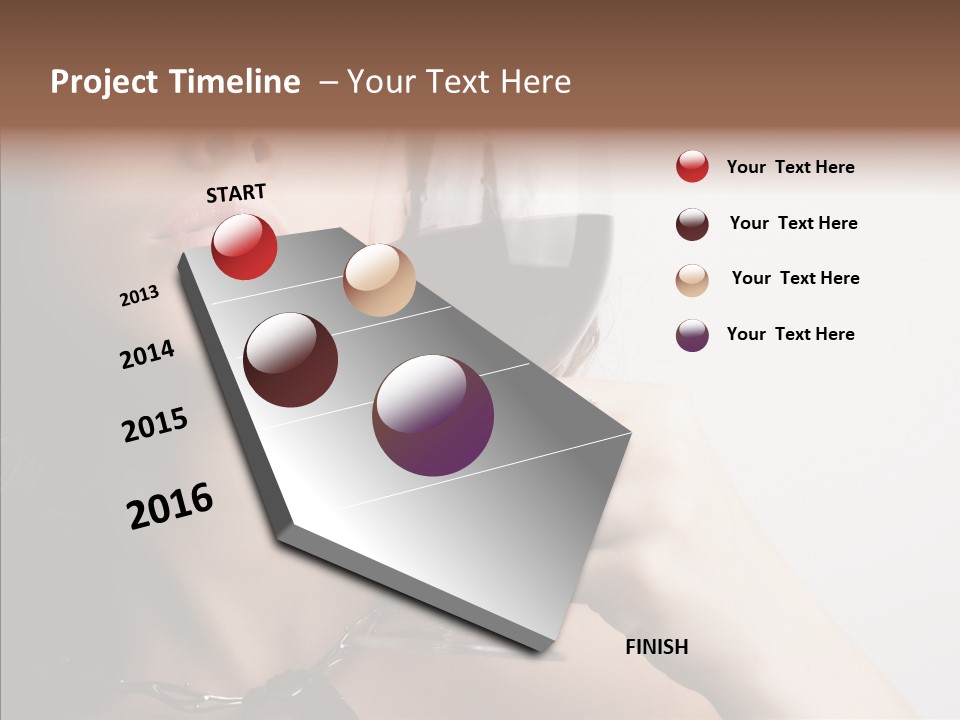 Project Timeline – Your Text Here

START

2013

2014

2015

2016

FINISH

Your Text Here

Your Text Here

Your Text Here

Your Text Here